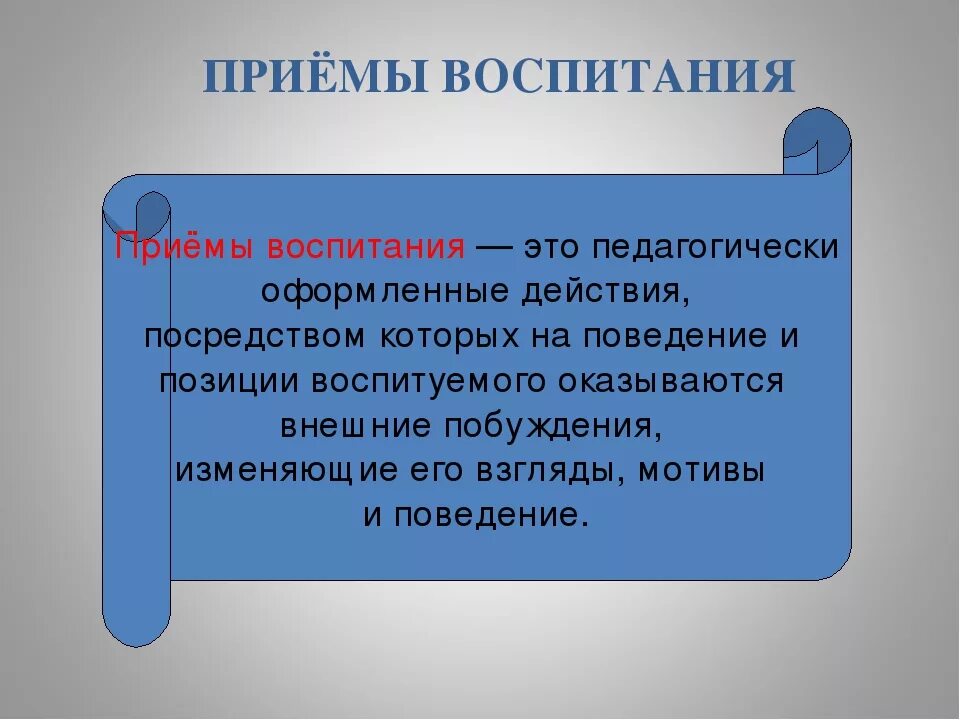 ПРИЁМЫ ВОСПИТАНИЯ

Приёмы воспитания — это педагогически оформленные действия, посредством которых на поведение и позиции воспитуемого оказываются внешние побуждения, изменяющие его взгляды, мотивы и поведение.